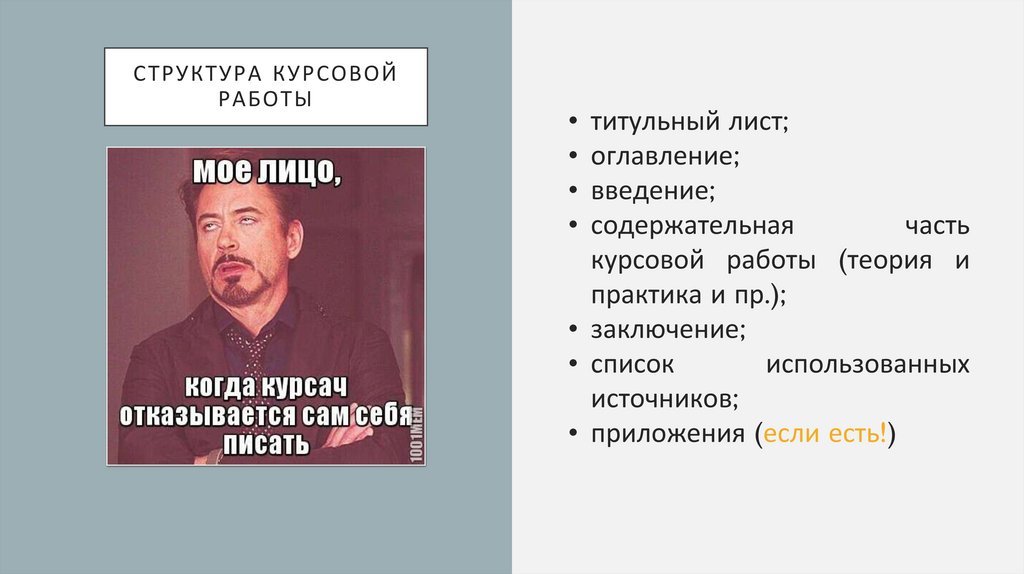 СТРУКТУРА КУРСОВОЙ РАБОТЫ

мое лицо,

когда курсач отказывается сам себя писать

1001MEM

• титульный лист;
• оглавление;
• введение;
• содержательная часть курсовой работы (теория и практика и пр.);
• заключение;
• список использованных источников;
• приложения (если есть!)